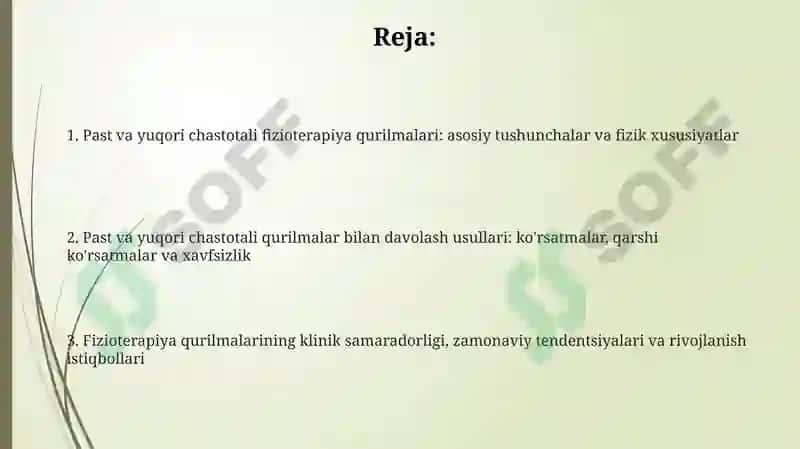 Reja:

1. Past va yuqori chastotali fizioterapiya qurilmalari: asosiy tushunchalar va fizik xususiyatlar

2. Past va yuqori chastotali qurilmalar bilan davolash usullari: ko'rsatmalar, qarshi ko'rsatmalar va xavfsizlik

3. Fizioterapiya qurilmalarining klinik samaradorligi, zamonaviy tendentsiyalari va rivojlanish istiqbollari

SOFF

SOFF